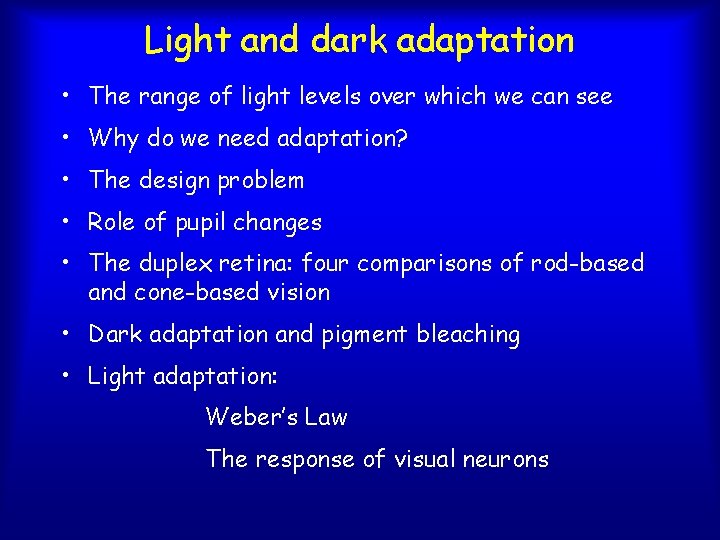 Light and dark adaptation

• The range of light levels over which we can see
• Why do we need adaptation?
• The design problem
• Role of pupil changes
• The duplex retina: four comparisons of rod-based and cone-based vision
• Dark adaptation and pigment bleaching
• Light adaptation:

Weber's Law

The response of visual neurons